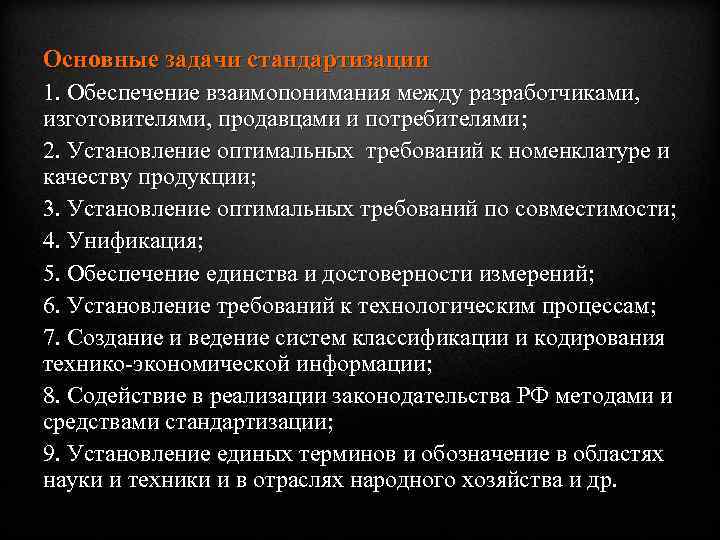 Основные задачи стандартизации

1. Обеспечение взаимопонимания между разработчиками, изготовителями, продавцами и потребителями;

2. Установление оптимальных требований к номенклатуре и качеству продукции;

3. Установление оптимальных требований по совместимости;

4. Унификация;

5. Обеспечение единства и достоверности измерений;

6. Установление требований к технологическим процессам;

7. Создание и ведение систем классификации и кодирования технико-экономической информации;

8. Содействие в реализации законодательства РФ методами и средствами стандартизации;

9. Установление единых терминов и обозначение в областях науки и техники и в отраслях народного хозяйства и др.